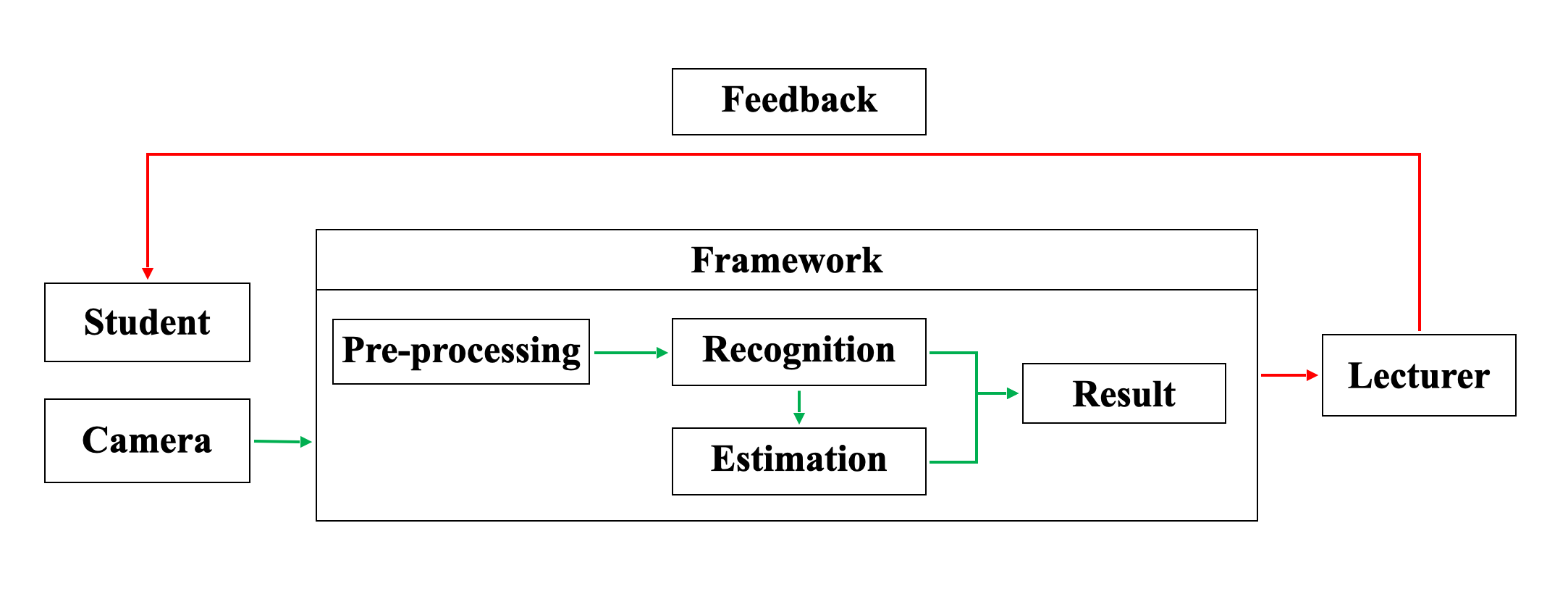 Feedback

Student

Camera

Framework

Pre-processing

Recognition

Estimation

Result

Lecturer